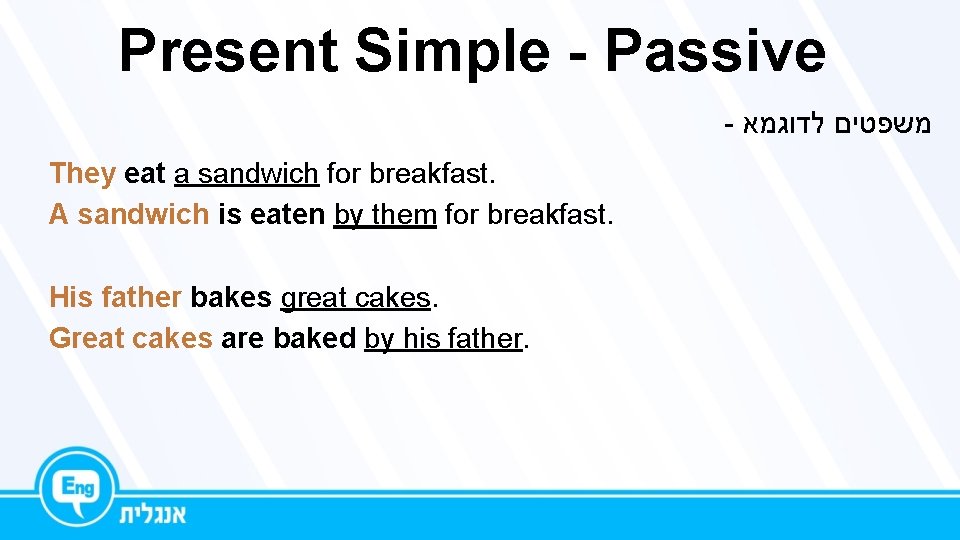 Present Simple - Passive

משפטים לדוגמא -

They eat a sandwich for breakfast.
A sandwich is eaten by them for breakfast.

His father bakes great cakes.
Great cakes are baked by his father.

Eng
אנגלית